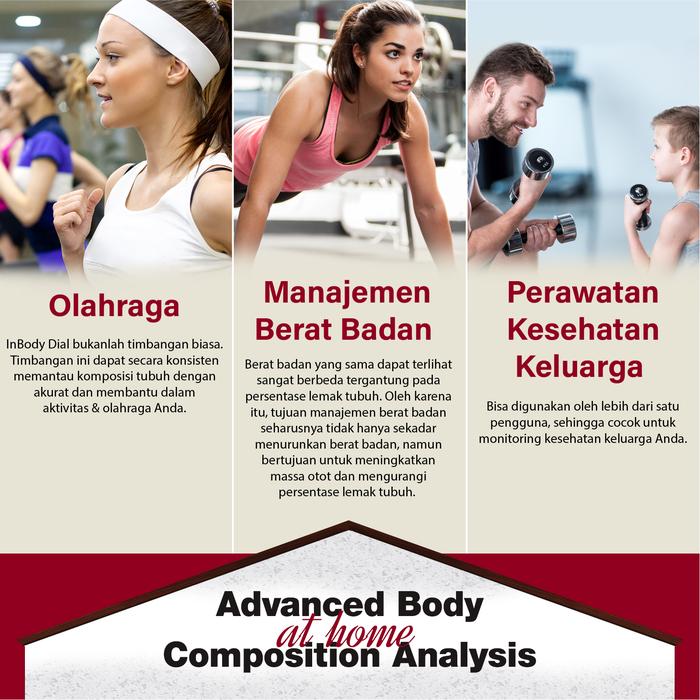 Olahraga

InBody Dial bukanlah timbangan biasa. Timbangan ini dapat secara konsisten memantau komposisi tubuh dengan akurat dan membantu dalam aktivitas & olahraga Anda.

Manajemen Berat Badan

Berat badan yang sama dapat terlihat sangat berbeda tergantung pada persentase lemak tubuh. Oleh karena itu, tujuan manajemen berat badan seharusnya tidak hanya sekadar menurunkan berat badan, namun bertujuan untuk meningkatkan massa otot dan mengurangi persentase lemak tubuh.

Perawatan Kesehatan Keluarga

Bisa digunakan oleh lebih dari satu pengguna, sehingga cocok untuk monitoring kesehatan keluarga Anda.

Advanced Body
at home
Composition Analysis